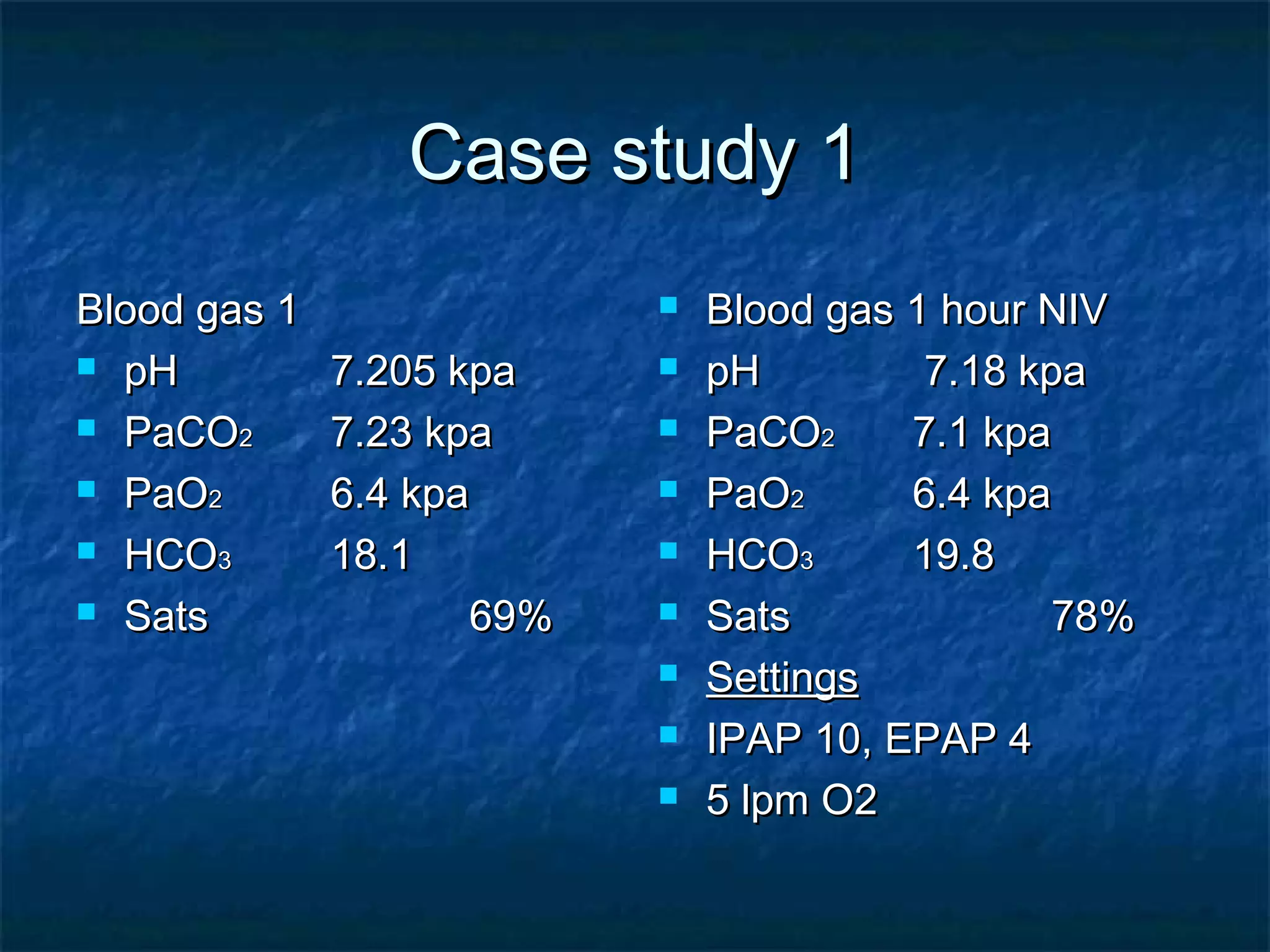 Case study 1

Blood gas 1

- pH 7.205 kpa
- $PaCO_2$ 7.23 kpa
- $PaO_2$ 6.4 kpa
- $HCO_3$ 18.1
- Sats 69%

- Blood gas 1 hour NIV
- pH 7.18 kpa
- $PaCO_2$ 7.1 kpa
- $PaO_2$ 6.4 kpa
- $HCO_3$ 19.8
- Sats 78%
- Settings
- IPAP 10, EPAP 4
- 5 lpm O2